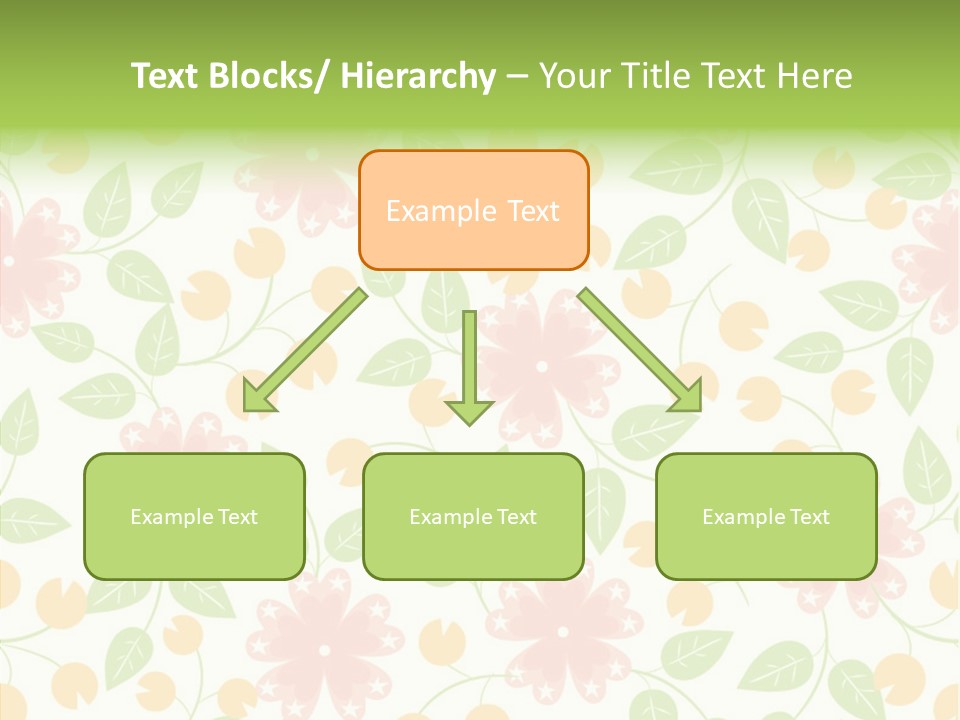 Text Blocks/ Hierarchy – Your Title Text Here

Example Text

Example Text

Example Text

Example Text